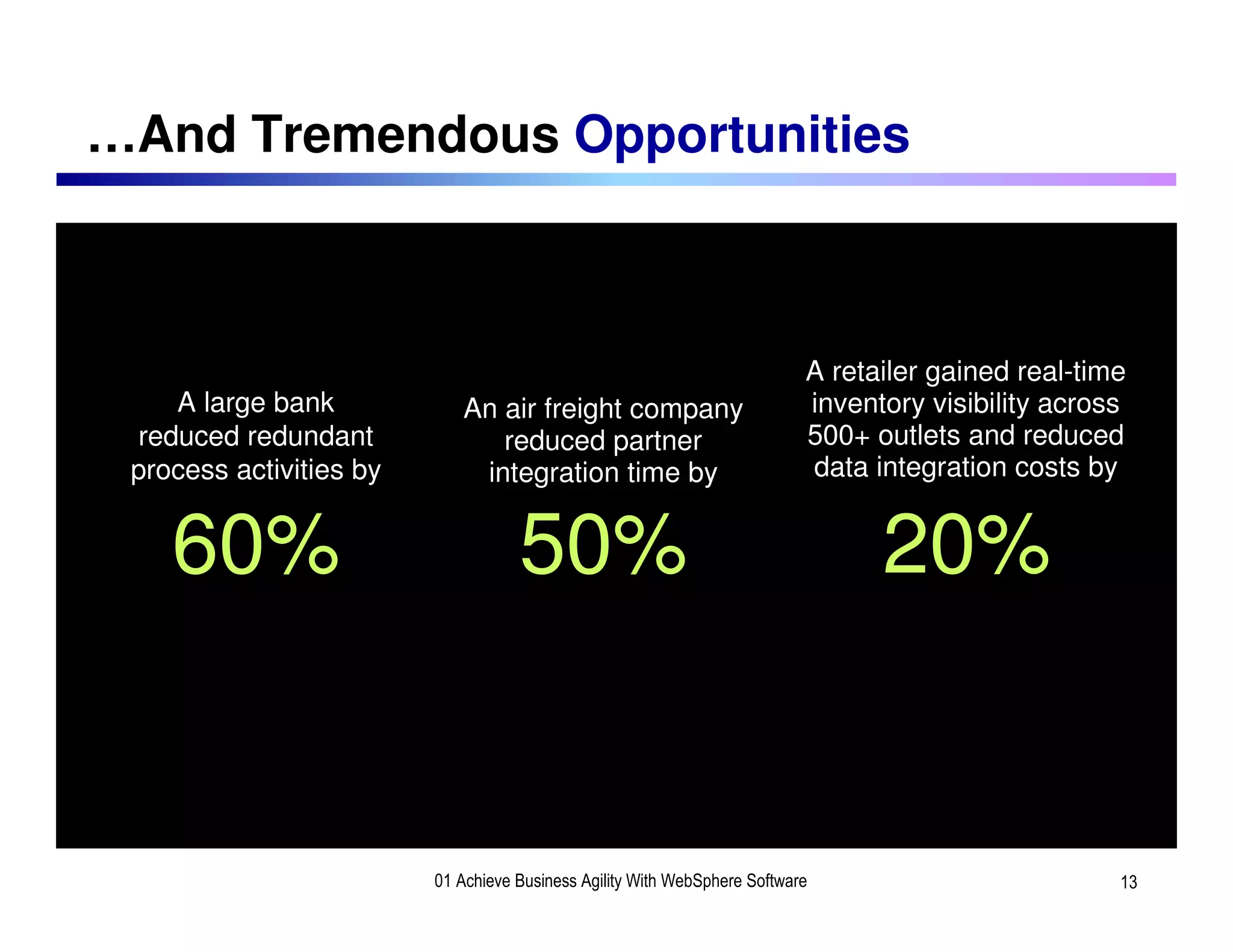 …And Tremendous Opportunities

A large bank reduced redundant process activities by

60%

An air freight company reduced partner integration time by

50%

A retailer gained real-time inventory visibility across 500+ outlets and reduced data integration costs by

20%

01 Achieve Business Agility With WebSphere Software

13